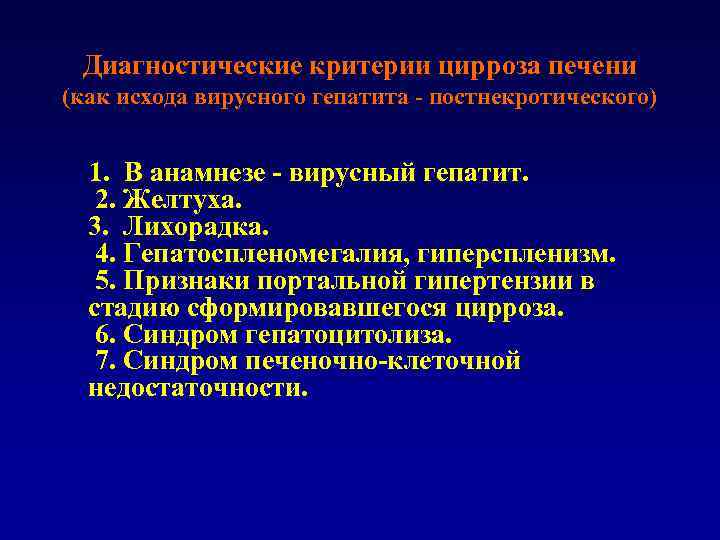 Диагностические критерии цирроза печени
(как исхода вирусного гепатита - постнекротического)

1. В анамнезе - вирусный гепатит.
2. Желтуха.
3. Лихорадка.
4. Гепатоспленомегалия, гиперспленизм.
5. Признаки портальной гипертензии в стадию сформировавшегося цирроза.
6. Синдром гепатоцитолиза.
7. Синдром печеночно-клеточной недостаточности.